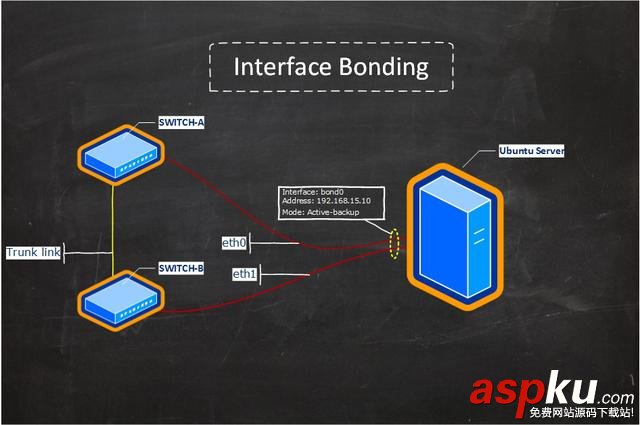 Interface Bonding

SWITCH-A

Ubuntu Server

Interface: bond0
Address: 192.168.15.10
Mode: Active-backup

eth0

Trunk link

SWITCH-B

eth1

aspku.com
免费网站源码下载站!